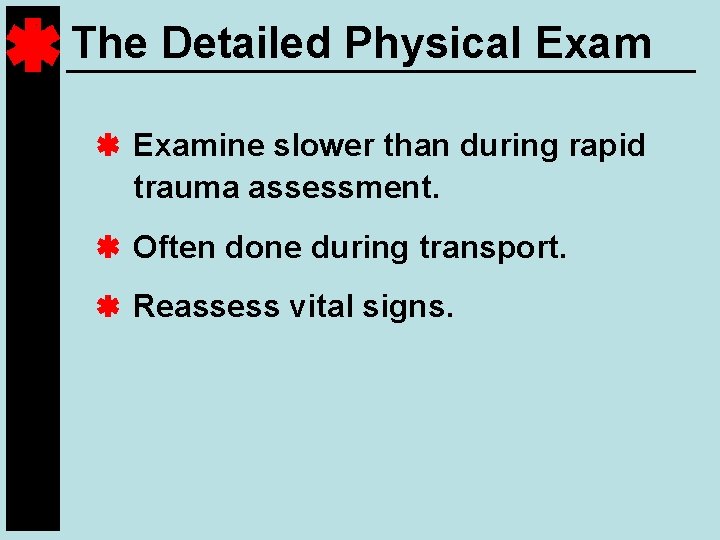 The Detailed Physical Exam

Examine slower than during rapid trauma assessment.

Often done during transport.

Reassess vital signs.